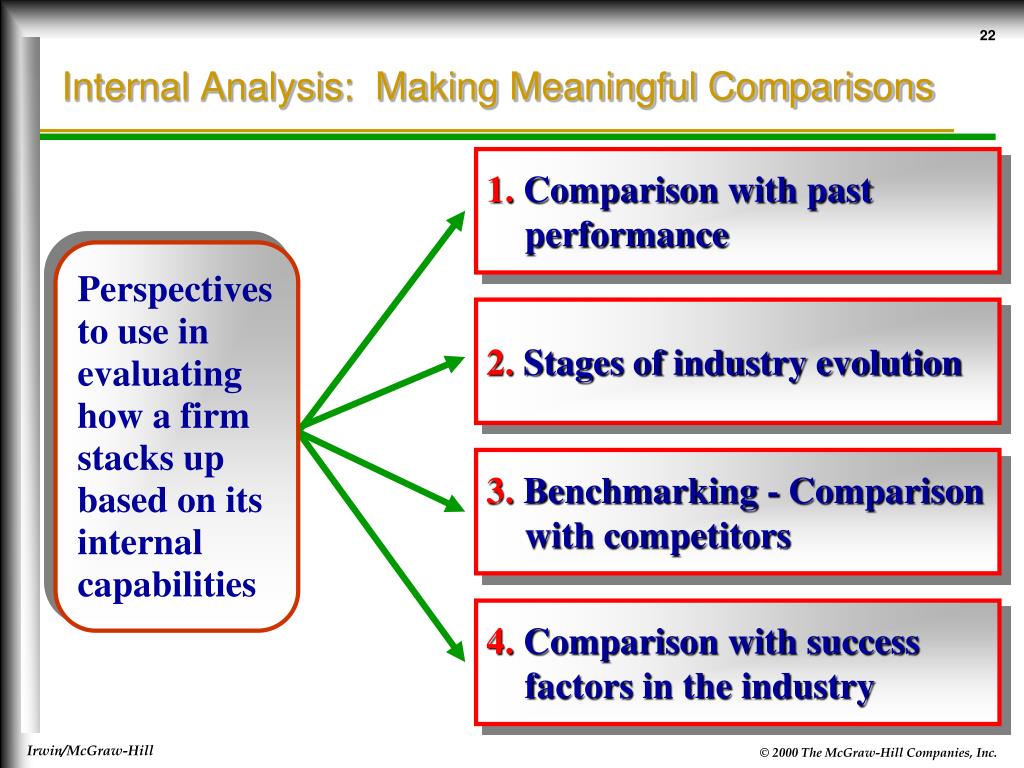 22

Internal Analysis: Making Meaningful Comparisons

Perspectives to use in evaluating how a firm stacks up based on its internal capabilities

1. Comparison with past performance

2. Stages of industry evolution

3. Benchmarking - Comparison with competitors

4. Comparison with success factors in the industry

Irwin/McGraw-Hill

© 2000 The McGraw-Hill Companies, Inc.